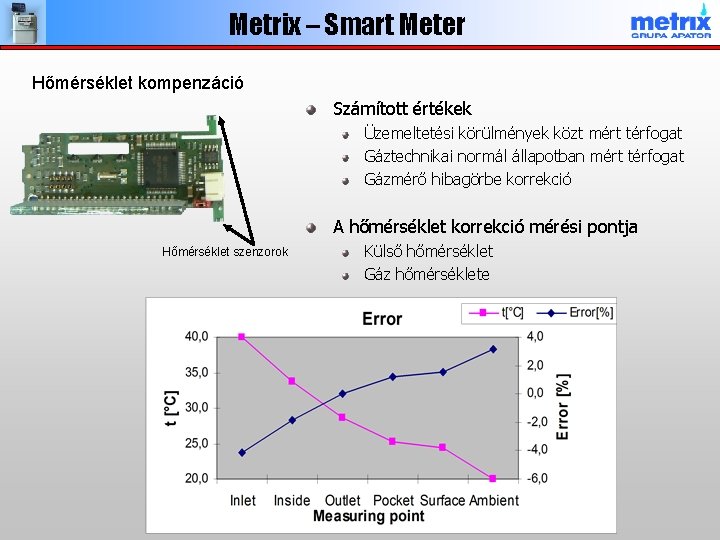 Metrix – Smart Meter

metrix
GRUPA APATOR

Hőmérséklet kompenzáció

Hőmérséklet szenzorok

Számított értékek
Üzemeltetési körülmények közt mért térfogat
Gáztechnikai normál állapotban mért térfogat
Gázmérő hibagörbe korrekció

A hőmérséklet korrekció mérési pontja
Külső hőmérséklet
Gáz hőmérséklete

Error

t[°C]
Error[%]

t [°C]
40,0
35,0
30,0
25,0
20,0

Error [%]
4,0
2,0
0,0
-2,0
-4,0
-6,0

Inlet Inside Outlet Pocket Surface Ambient
Measuring point